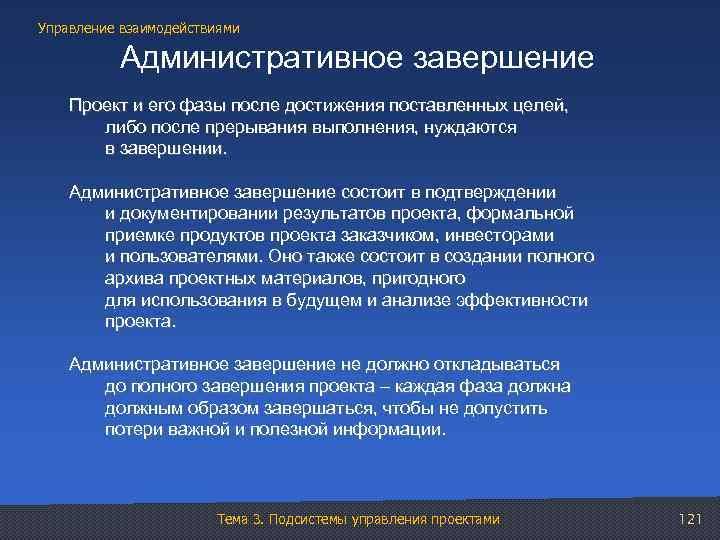 Управление взаимодействиями

Административное завершение

Проект и его фазы после достижения поставленных целей, либо после прерывания выполнения, нуждаются в завершении.

Административное завершение состоит в подтверждении и документировании результатов проекта, формальной приемке продуктов проекта заказчиком, инвесторами и пользователями. Оно также состоит в создании полного архива проектных материалов, пригодного для использования в будущем и анализе эффективности проекта.

Административное завершение не должно откладываться до полного завершения проекта – каждая фаза должна должным образом завершаться, чтобы не допустить потери важной и полезной информации.

Тема 3. Подсистемы управления проектами

121